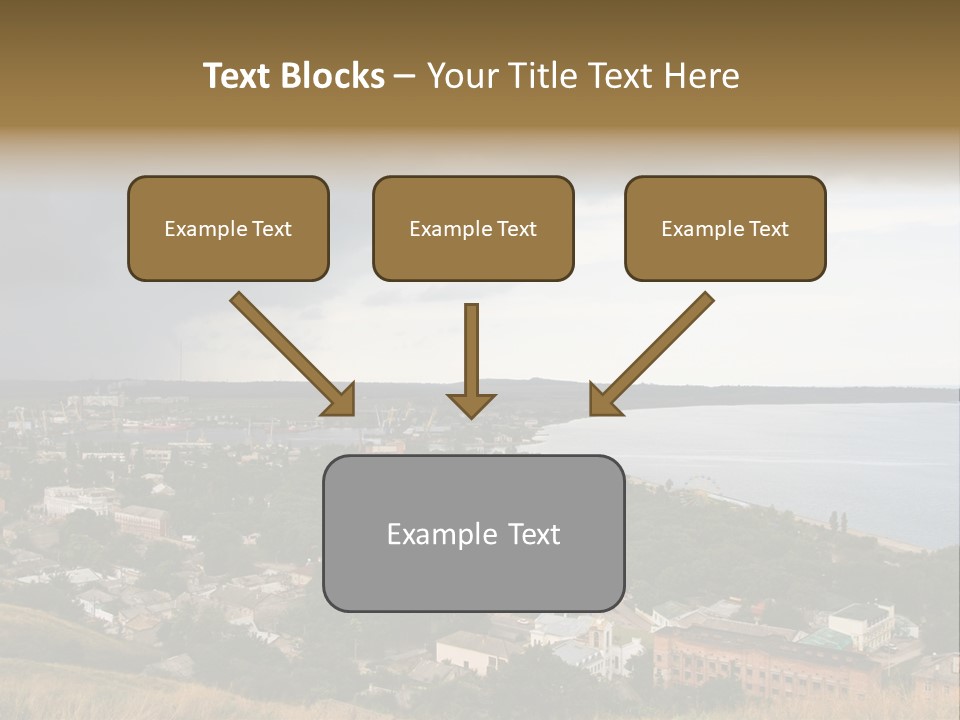 Text Blocks – Your Title Text Here

Example Text

Example Text

Example Text

Example Text